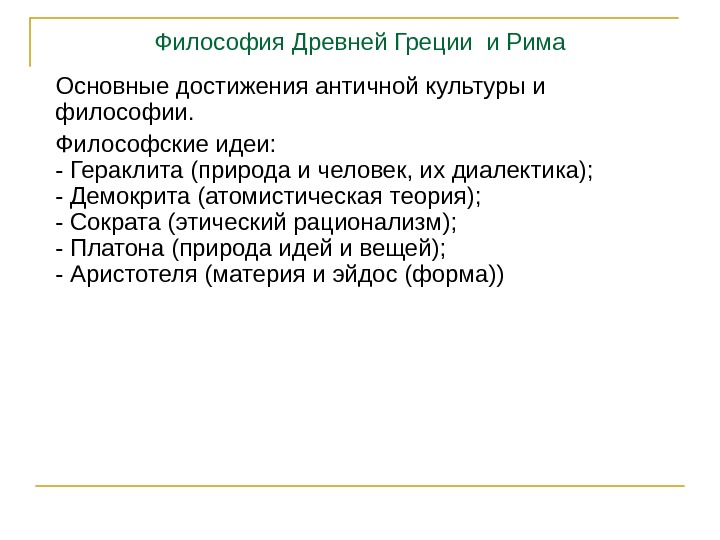 Философия Древней Греции и Рима

Основные достижения античной культуры и философии.

Философские идеи:
- Гераклита (природа и человек, их диалектика);
- Демокрита (атомистическая теория);
- Сократа (этический рационализм);
- Платона (природа идей и вещей);
- Аристотеля (материя и эйдос (форма))